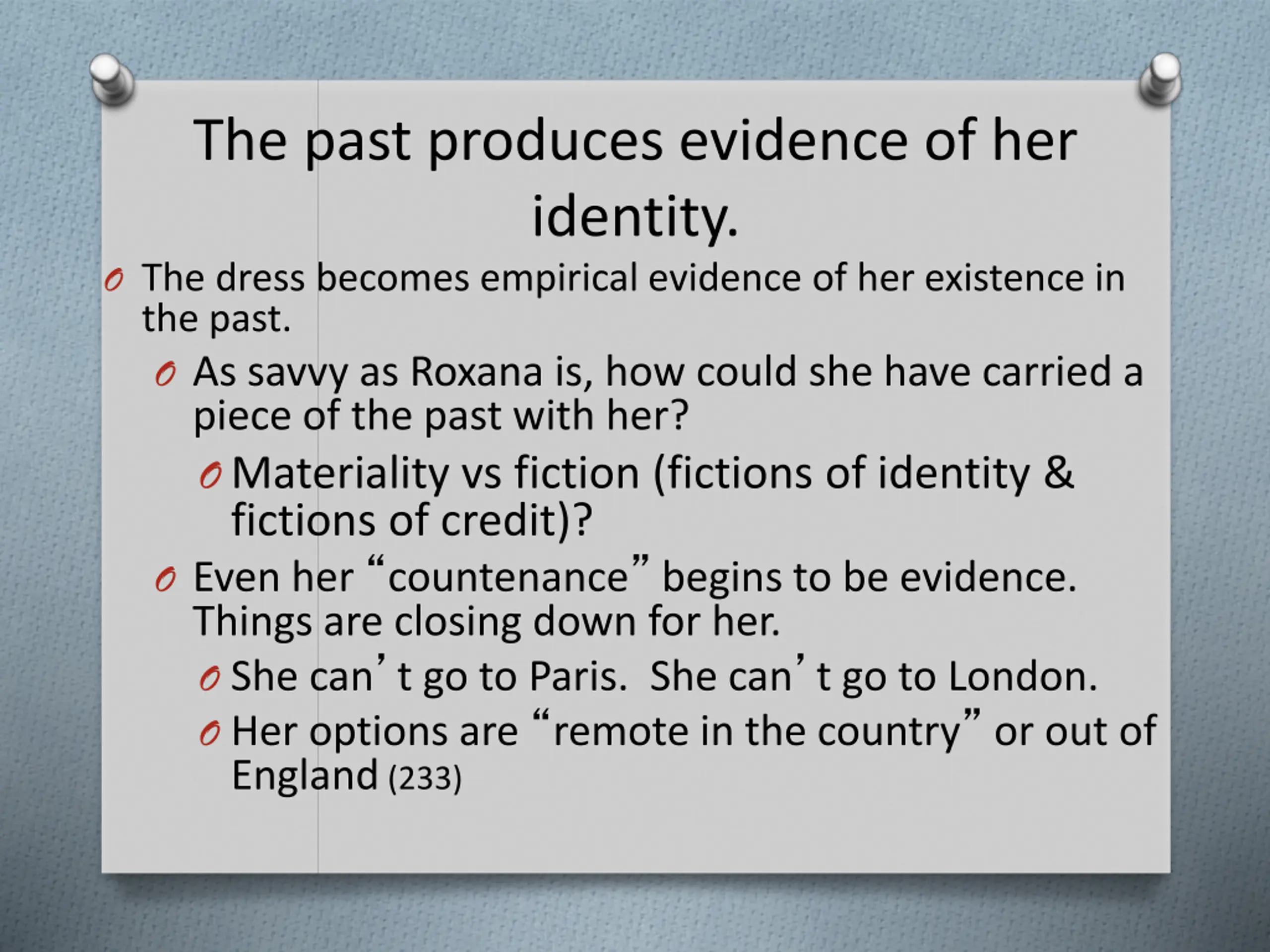 The past produces evidence of her identity.

The dress becomes empirical evidence of her existence in the past.

As savvy as Roxana is, how could she have carried a piece of the past with her?

Materiality vs fiction (fictions of identity & fictions of credit)?

Even her “countenance” begins to be evidence. Things are closing down for her.

She can’t go to Paris. She can’t go to London.

Her options are “remote in the country” or out of England (233)